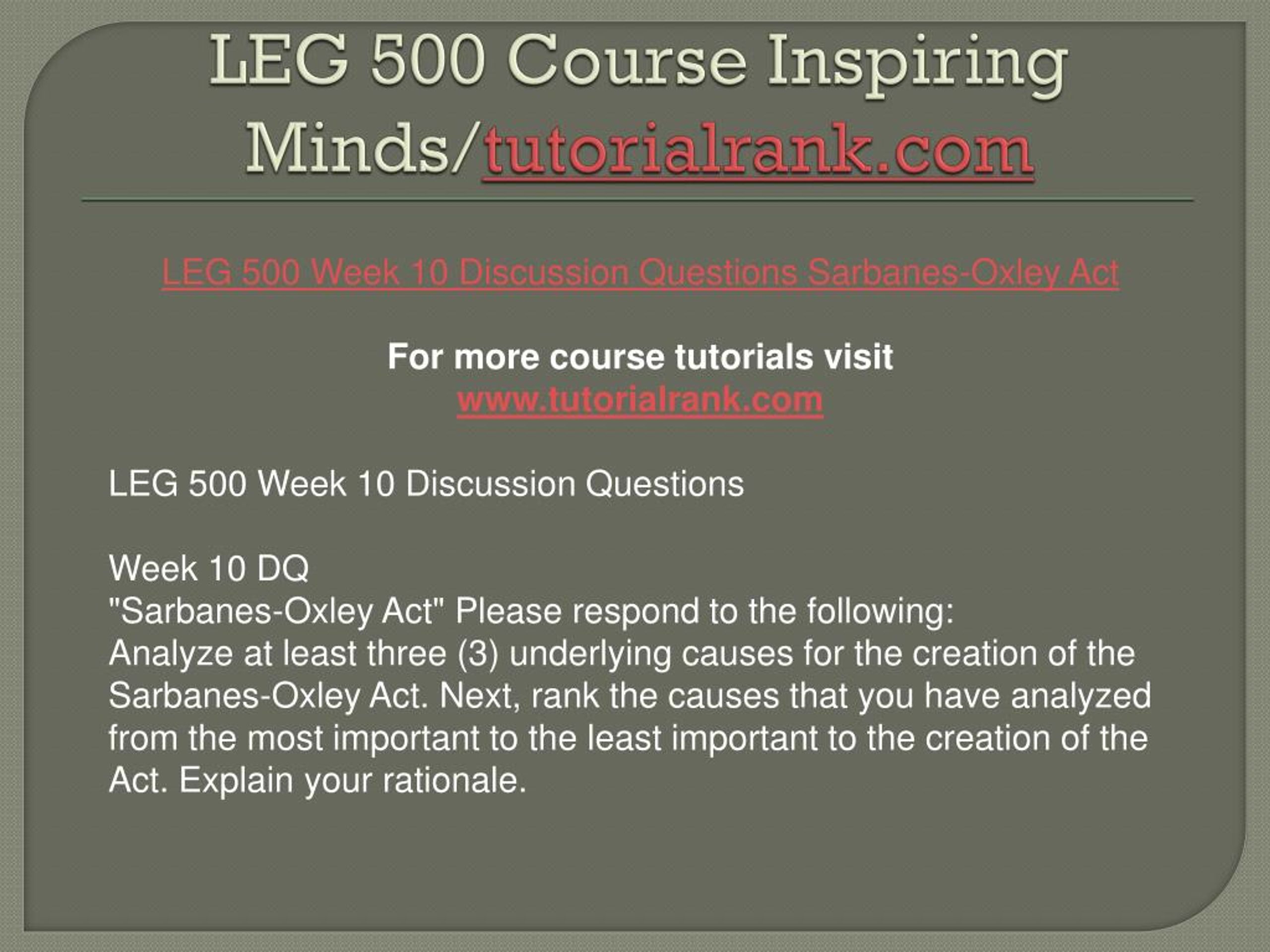 LEG 500 Course Inspiring Minds/tutorialrank.com

LEG 500 Week 10 Discussion Questions Sarbanes-Oxley Act

For more course tutorials visit
www.tutorialrank.com

LEG 500 Week 10 Discussion Questions

Week 10 DQ
"Sarbanes-Oxley Act" Please respond to the following:
Analyze at least three (3) underlying causes for the creation of the Sarbanes-Oxley Act. Next, rank the causes that you have analyzed from the most important to the least important to the creation of the Act. Explain your rationale.